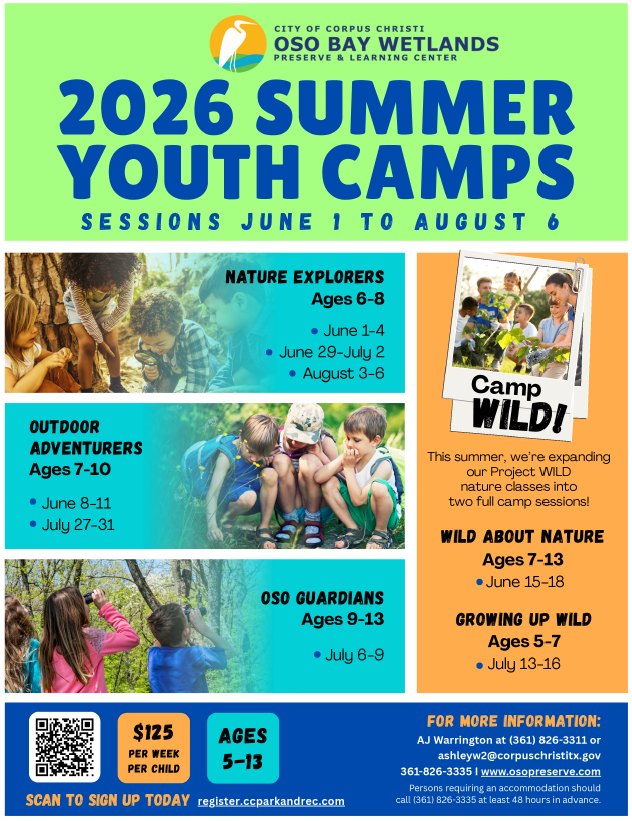 CITY OF CORPUS CHRISTI
OSO BAY WETLANDS
PRESERVE & LEARNING CENTER

2026 SUMMER YOUTH CAMPS

SESSIONS JUNE 1 TO AUGUST 6

NATURE EXPLORERS
Ages 6-8
• June 1-4
• June 29-July 2
• August 3-6

OUTDOOR ADVENTURERS
Ages 7-10
• June 8-11
• July 27-31

OSO GUARDIANS
Ages 9-13
• July 6-9

Camp WILD!

This summer, we're expanding our Project WILD nature classes into two full camp sessions!

WILD ABOUT NATURE
Ages 7-13
• June 15-18

GROWING UP WILD
Ages 5-7
• July 13-16

$125 PER WEEK PER CHILD

AGES 5-13

SCAN TO SIGN UP TODAY register.ccparkandrec.com

FOR MORE INFORMATION:
AJ Warrington at (361) 826-3311 or ashleyw2@corpuschristitx.gov
361-826-3335 | www.osopreserve.com
Persons requiring an accommodation should call (361) 826-3335 at least 48 hours in advance.